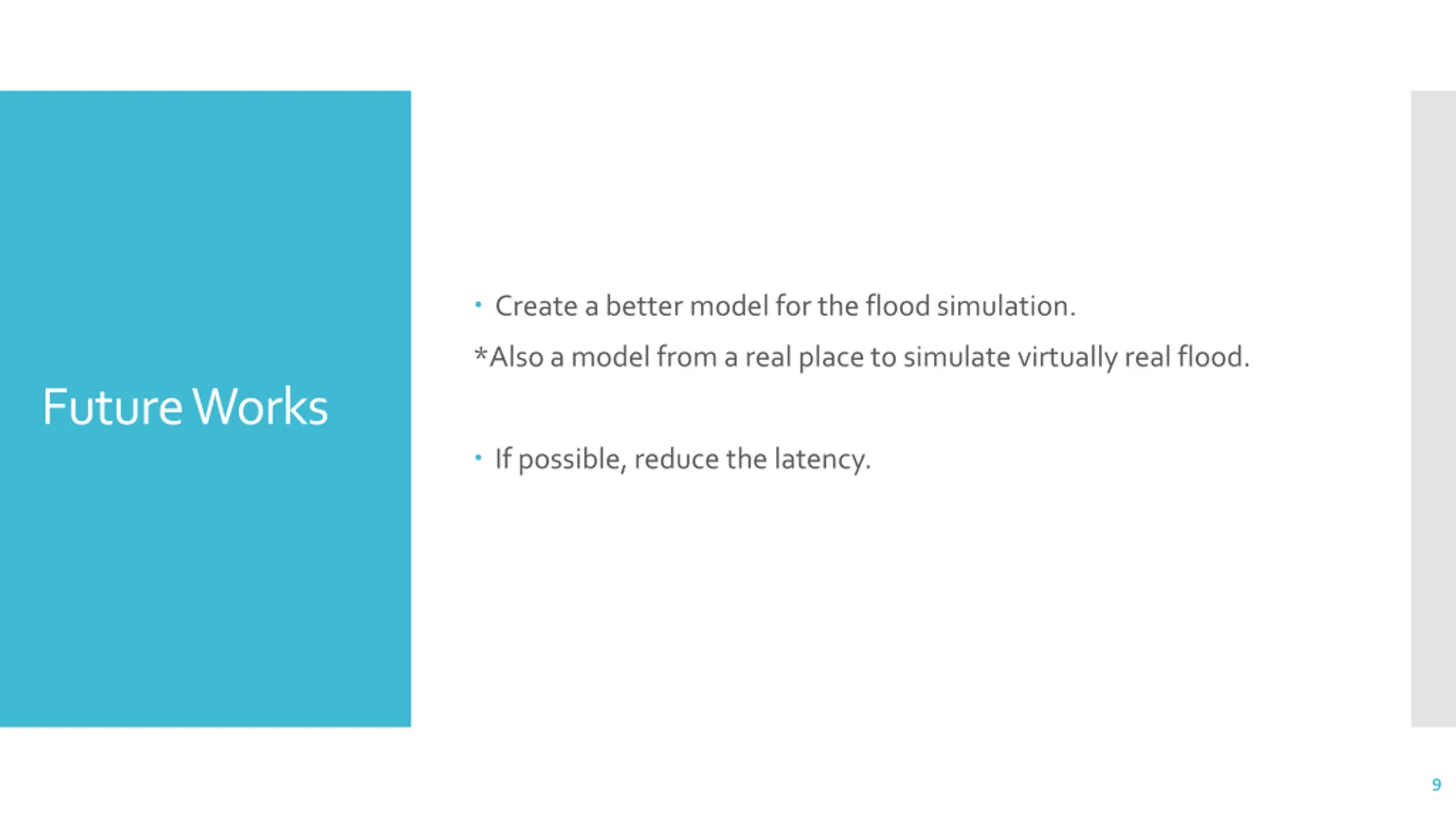 Future Works

• Create a better model for the flood simulation.

*Also a model from a real place to simulate virtually real flood.

• If possible, reduce the latency.

9